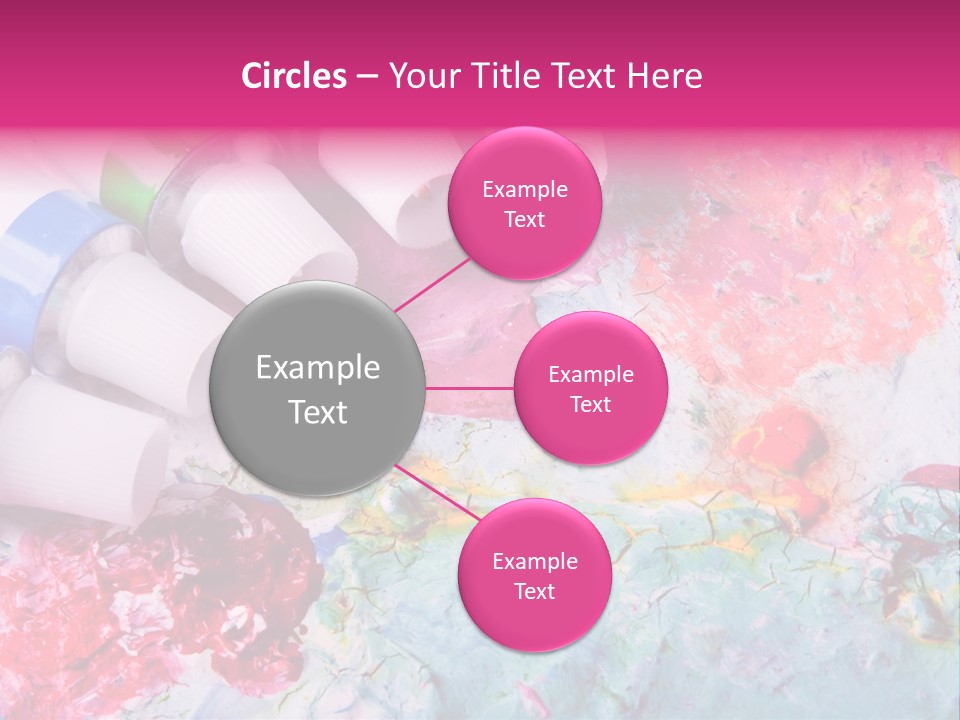 Circles – Your Title Text Here

Example Text

Example Text

Example Text

Example Text